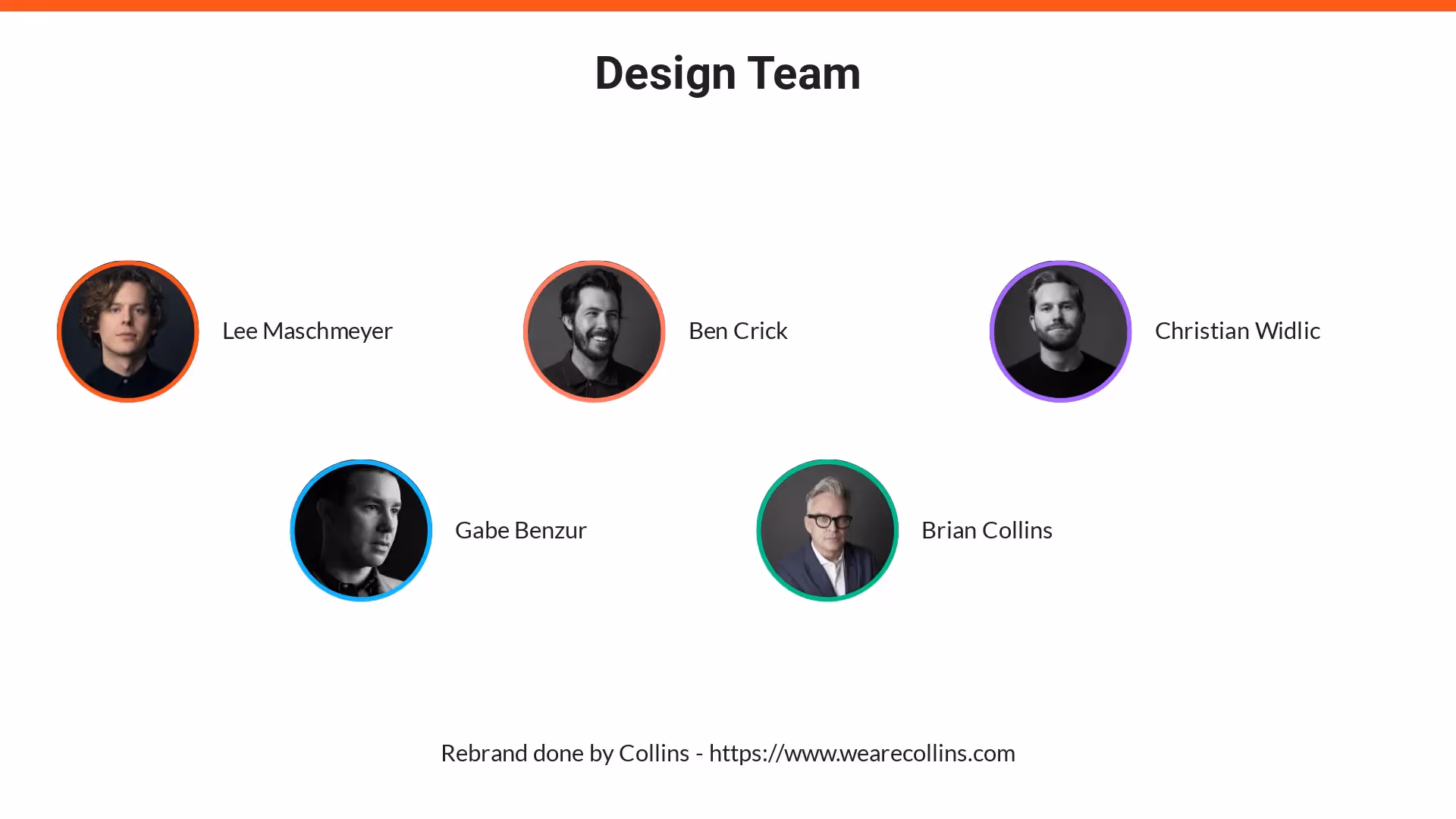 Design Team

Lee Maschmeyer

Ben Crick

Christian Widlic

Gabe Benzur

Brian Collins

Rebrand done by Collins - https://www.wearecollins.com